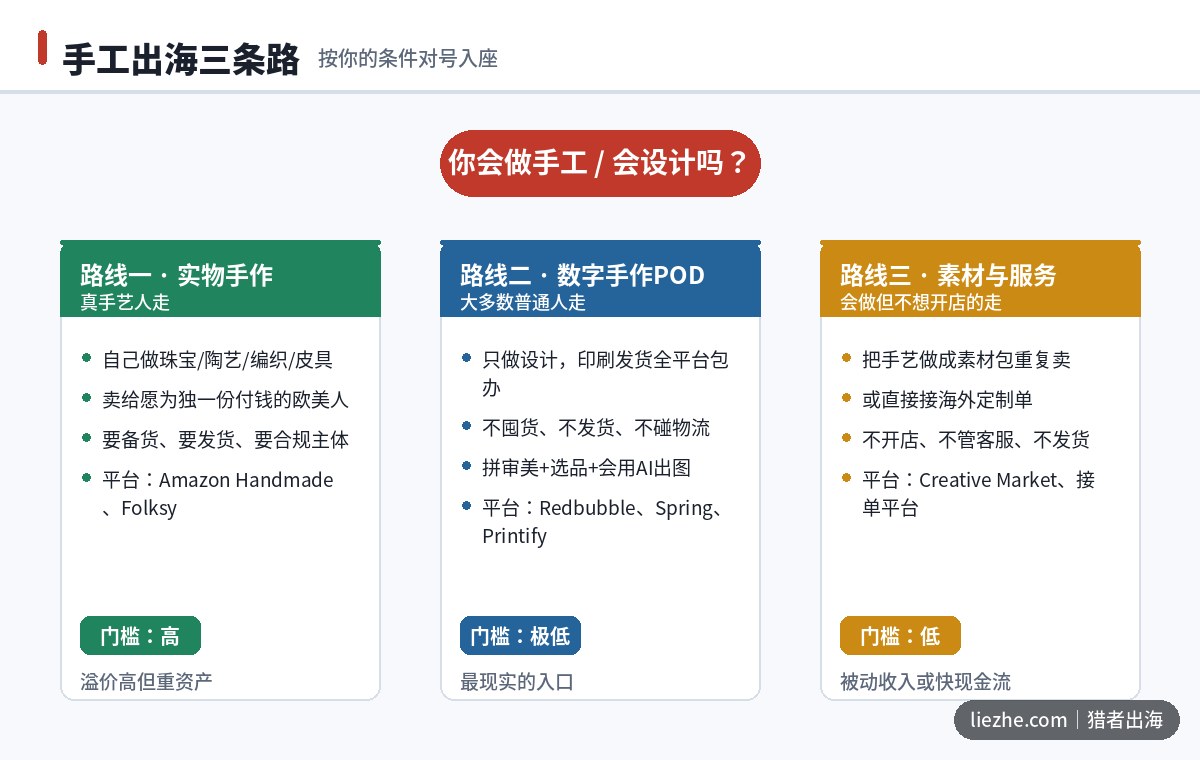 手工出海三条路 按你的条件对号入座

你会做手工 / 会设计吗？

路线一 · 实物手作
真手艺人走

- 自己做珠宝/陶艺/编织/皮具
- 卖给愿为独一份付钱的欧美人
- 要备货、要发货、要合规主体
- 平台：Amazon Handmade、Folksy

门槛：高

溢价高但重资产

路线二 · 数字手作POD
大多数普通人走

- 只做设计，印刷发货全平台包办
- 不囤货、不发货、不碰物流
- 拼审美+选品+会用AI出图
- 平台：Redbubble、Spring、Printify

门槛：极低

最现实的入口

路线三 · 素材与服务
会做但不想开店的走

- 把手艺做成素材包重复卖
- 或直接接海外定制单
- 不开店、不管客服、不发货
- 平台：Creative Market、接单平台

门槛：低

被动收入或快现金流

liezhe.com | 猎者出海